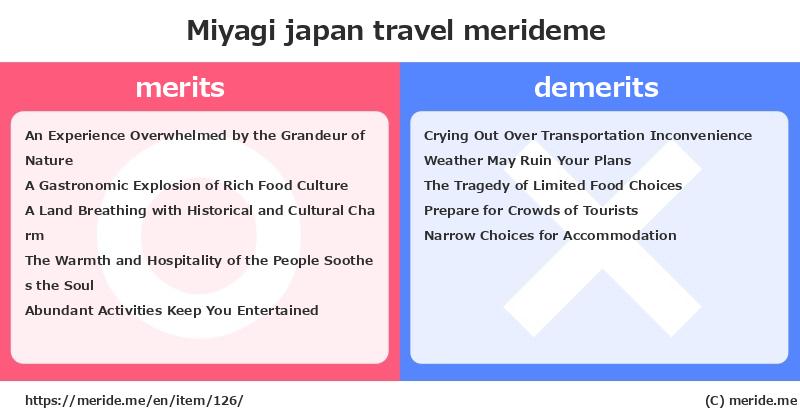 Miyagi japan travel merideme

merits

An Experience Overwhelmed by the Grandeur of Nature
A Gastronomic Explosion of Rich Food Culture
A Land Breathing with Historical and Cultural Charm
The Warmth and Hospitality of the People Soothes the Soul
Abundant Activities Keep You Entertained

demerits

Crying Out Over Transportation Inconvenience
Weather May Ruin Your Plans
The Tragedy of Limited Food Choices
Prepare for Crowds of Tourists
Narrow Choices for Accommodation

https://meride.me/en/item/126/

(C) meride.me